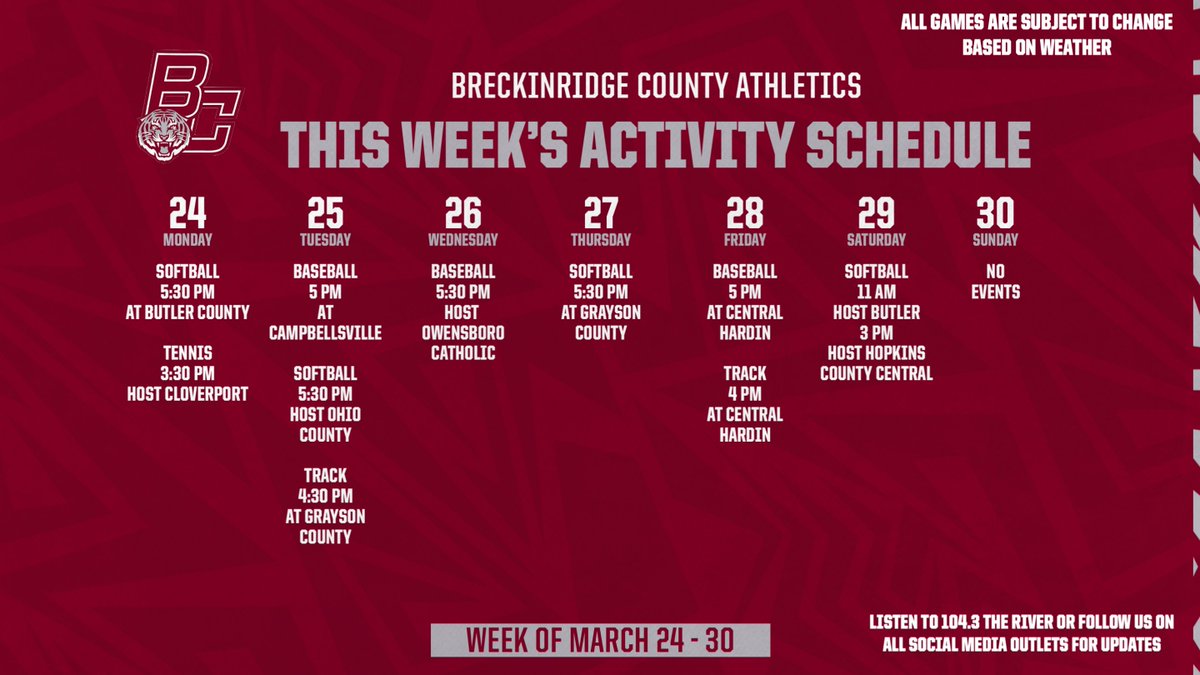 ALL GAMES ARE SUBJECT TO CHANGE BASED ON WEATHER

BC

BRECKINRIDGE COUNTY ATHLETICS

THIS WEEK'S ACTIVITY SCHEDULE

24
MONDAY

SOFTBALL
5:30 PM
AT BUTLER COUNTY

TENNIS
3:30 PM
HOST CLOVERPORT

25
TUESDAY

BASEBALL
5 PM
AT CAMPBELLSVILLE

SOFTBALL
5:30 PM
HOST OHIO COUNTY

TRACK
4:30 PM
AT GRAYSON COUNTY

26
WEDNESDAY

BASEBALL
5:30 PM
HOST OWENSBORO CATHOLIC

27
THURSDAY

SOFTBALL
5:30 PM
AT GRAYSON COUNTY

28
FRIDAY

BASEBALL
5 PM
AT CENTRAL HARDIN

TRACK
4 PM
AT CENTRAL HARDIN

29
SATURDAY

SOFTBALL
11 AM
HOST BUTLER
3 PM
HOST HOPKINS COUNTY CENTRAL

30
SUNDAY

NO EVENTS

WEEK OF MARCH 24 - 30

LISTEN TO 104.3 THE RIVER OR FOLLOW US ON ALL SOCIAL MEDIA OUTLETS FOR UPDATES